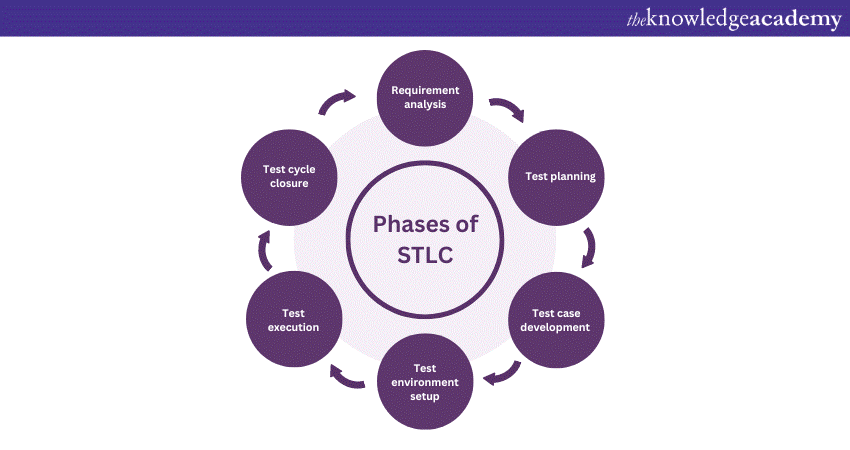 theknowledgeacademy

Phases of STLC

Requirement analysis

Test planning

Test case development

Test environment setup

Test execution

Test cycle closure